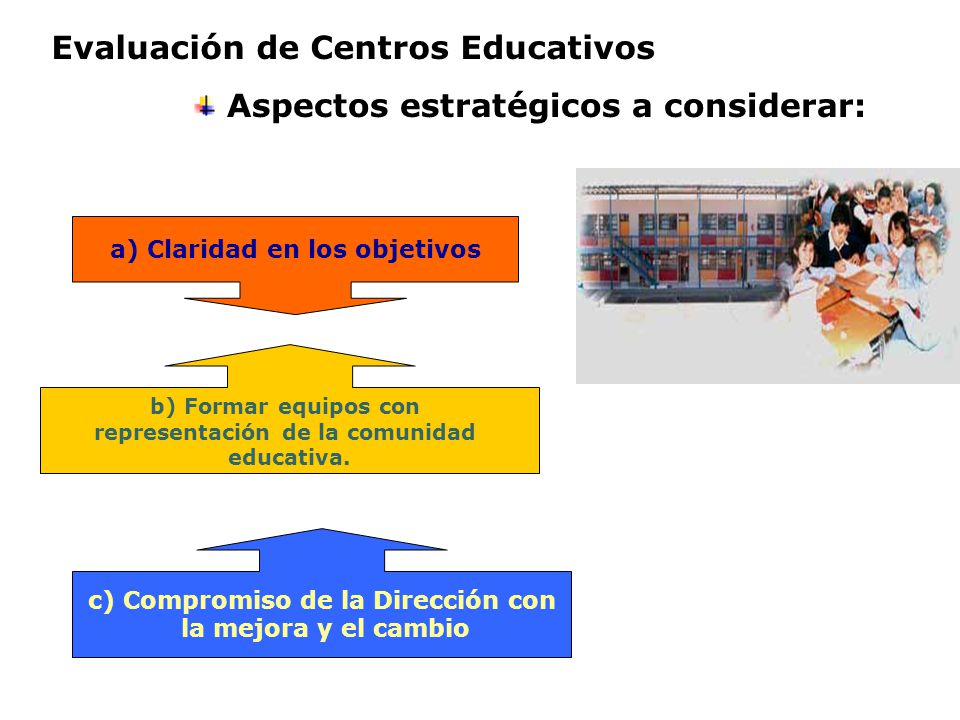 Evaluación de Centros Educativos

Aspectos estratégicos a considerar:

a) Claridad en los objetivos

b) Formar equipos con representación de la comunidad educativa.

c) Compromiso de la Dirección con la mejora y el cambio